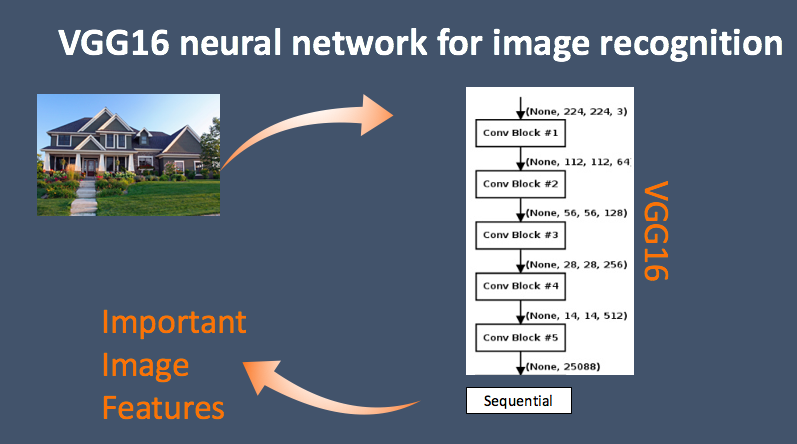 VGG16 neural network for image recognition

(None, 224, 224, 3)

Conv Block #1

(None, 112, 112, 64

Conv Block #2

(None, 56, 56, 128)

Conv Block #3

(None, 28, 28, 256)

Conv Block #4

(None, 14, 14, 512)

Conv Block #5

(None, 25088)

VGG16

Sequential

Important Image Features